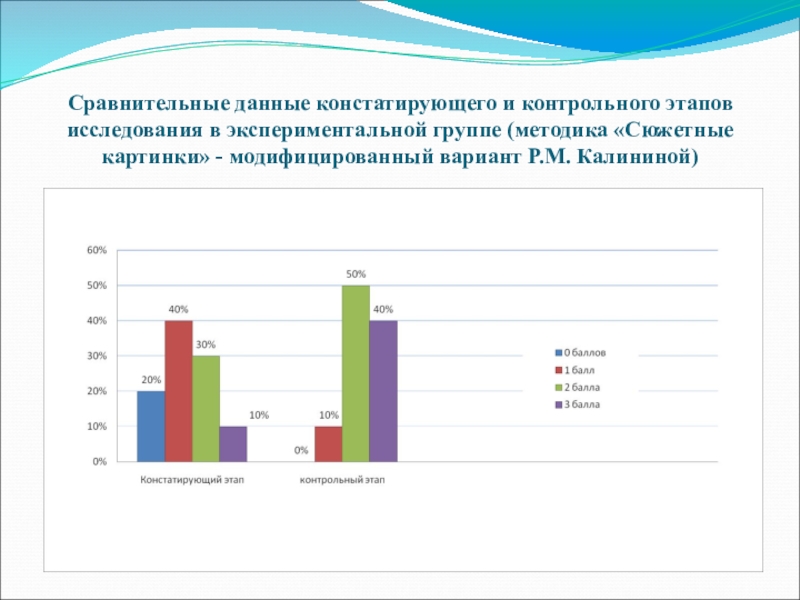 Сравнительные данные констатирующего и контрольного этапов исследования в экспериментальной группе (методика «Сюжетные картинки» - модифицированный вариант Р.М. Калининой)

60%
50%
40%
30%
20%
10%
0%

20%
40%
30%
10%
0%
10%
50%
40%

Констатирующий этап
контрольный этап

0 баллов
1 балл
2 балла
3 балла